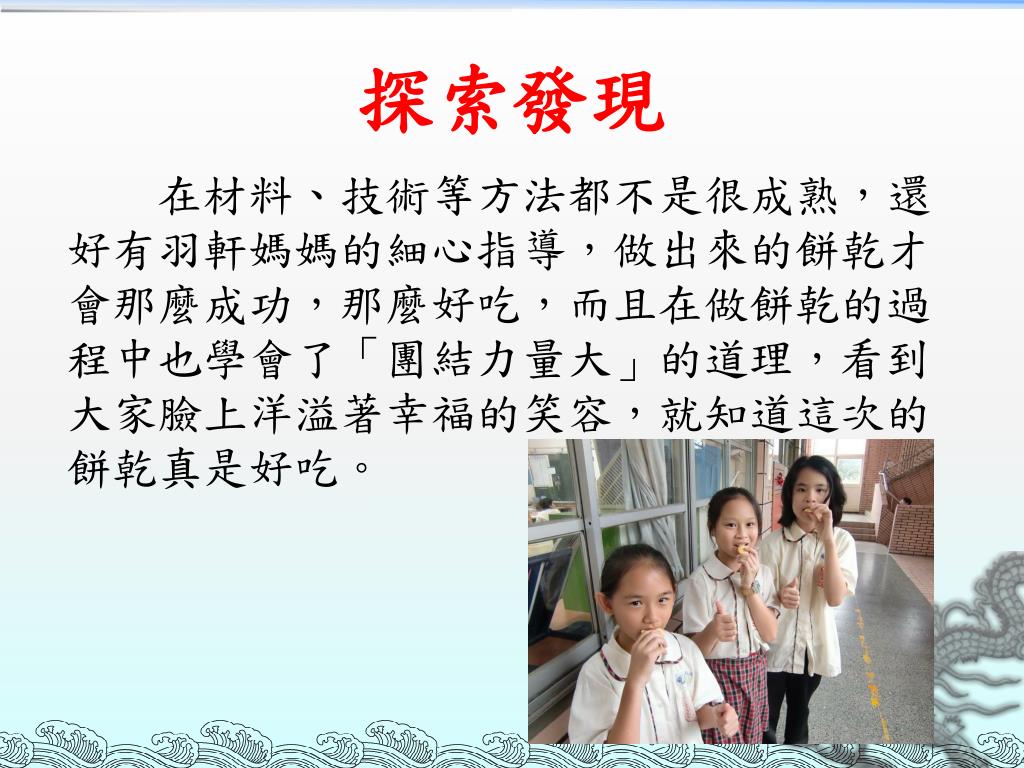 探索發現

在材料、技術等方法都不是很成熟，還好有羽軒媽媽的細心指導，做出來的餅乾才會那麼成功，那麼好吃，而且在做餅乾的過程中也學會了「團結力量大」的道理，看到大家臉上洋溢著幸福的笑容，就知道這次的餅乾真是好吃。